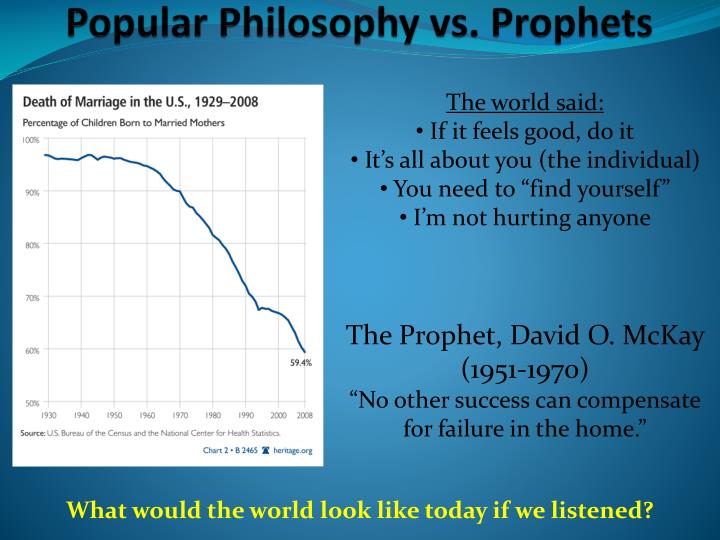 Popular Philosophy vs. Prophets

Death of Marriage in the U.S., 1929–2008
Percentage of Children Born to Married Mothers

100%
90%
80%
70%
60%
50%
59.4%
1930 1940 1950 1960 1970 1980 1990 2000 2008

Source: U.S. Bureau of the Census and the National Center for Health Statistics.
Chart 2 • B 2465 heritage.org

The world said:
• If it feels good, do it
• It's all about you (the individual)
• You need to "find yourself"
• I'm not hurting anyone

The Prophet, David O. McKay (1951-1970)
"No other success can compensate for failure in the home."

What would the world look like today if we listened?